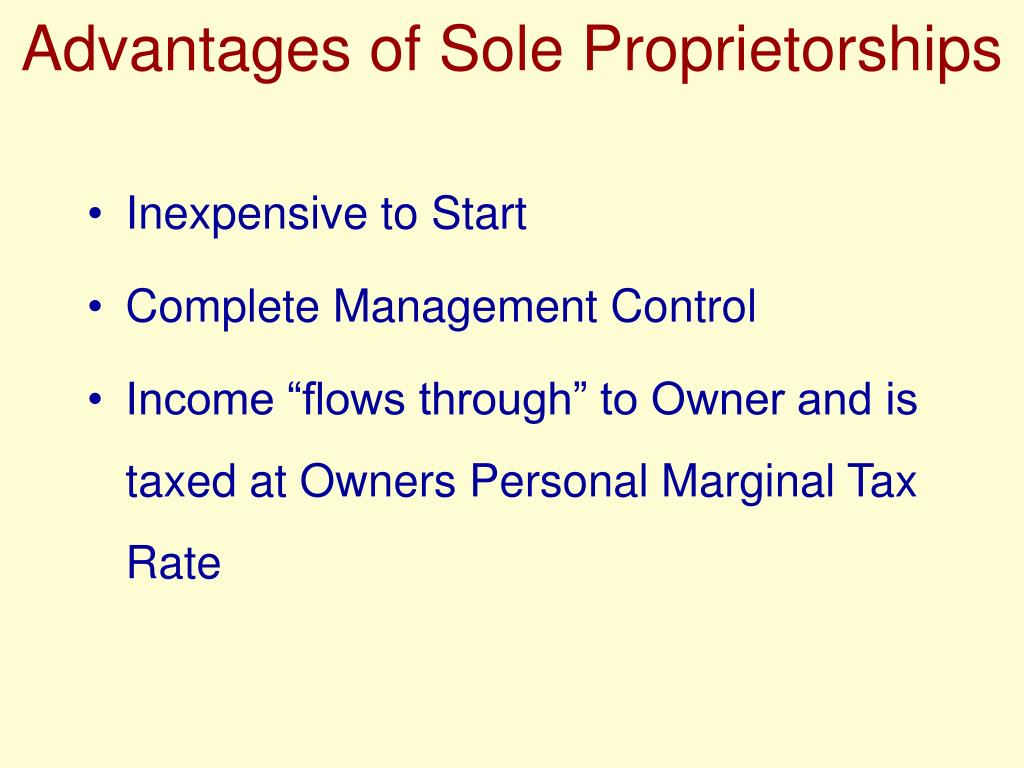 Advantages of Sole Proprietorships

• Inexpensive to Start
• Complete Management Control
• Income “flows through” to Owner and is taxed at Owners Personal Marginal Tax Rate